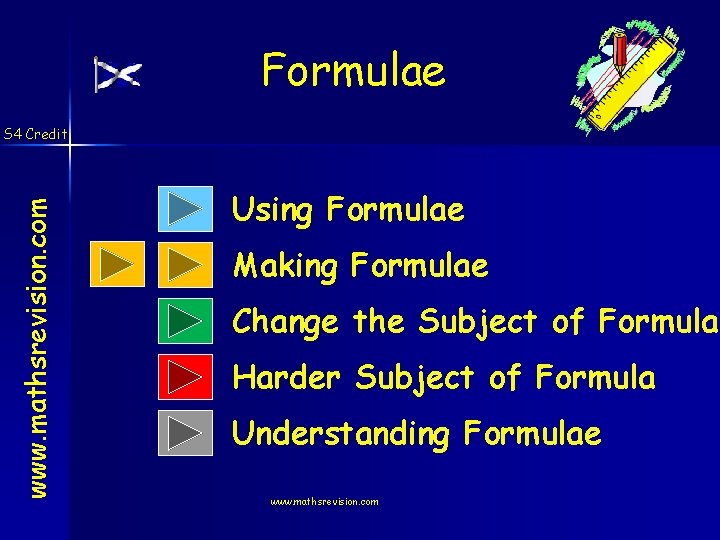 Formulae

S4 Credit

www.mathsrevision.com

Using Formulae

Making Formulae

Change the Subject of Formula

Harder Subject of Formula

Understanding Formulae

www.mathsrevision.com